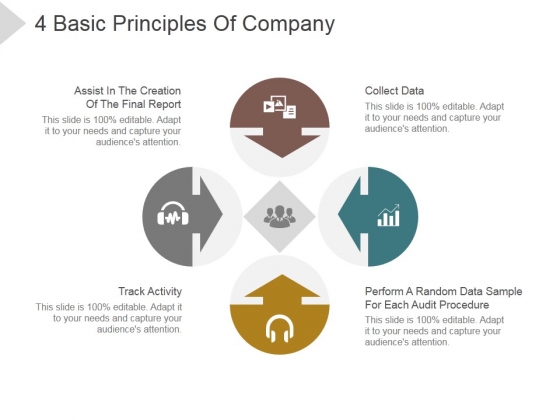 4 Basic Principles Of Company

Assist In The Creation Of The Final Report
This slide is 100% editable. Adapt it to your needs and capture your audience's attention.

Collect Data
This slide is 100% editable. Adapt it to your needs and capture your audience's attention.

Track Activity
This slide is 100% editable. Adapt it to your needs and capture your audience's attention.

Perform A Random Data Sample For Each Audit Procedure
This slide is 100% editable. Adapt it to your needs and capture your audience's attention.